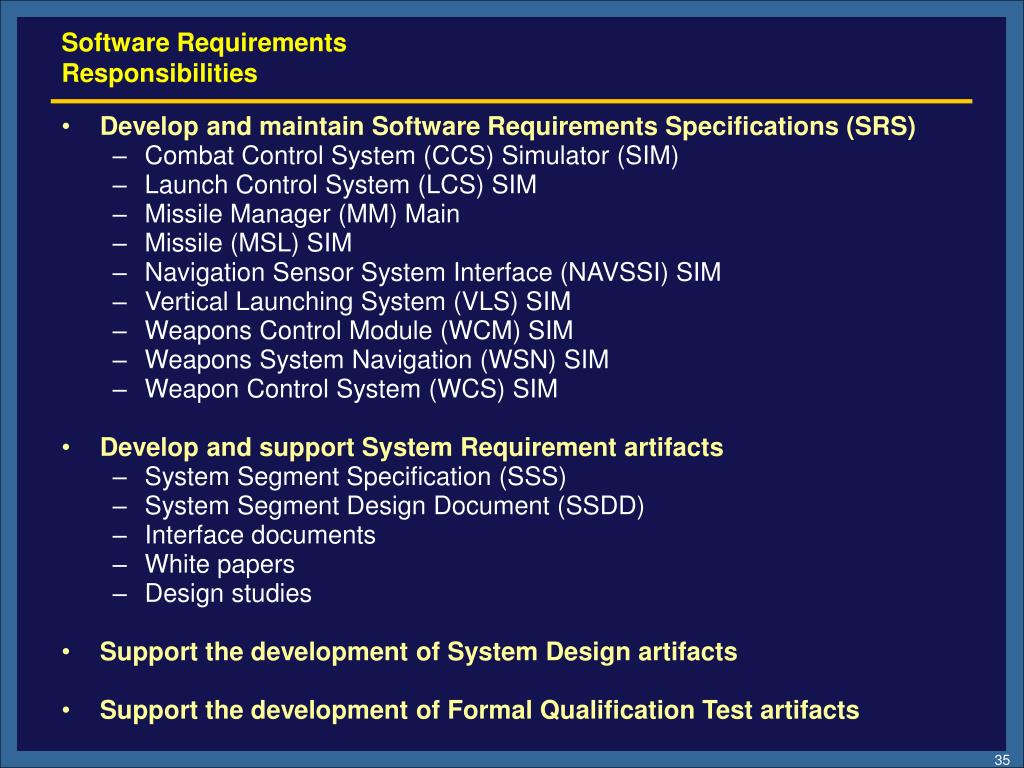 Software Requirements
Responsibilities

• Develop and maintain Software Requirements Specifications (SRS)
– Combat Control System (CCS) Simulator (SIM)
– Launch Control System (LCS) SIM
– Missile Manager (MM) Main
– Missile (MSL) SIM
– Navigation Sensor System Interface (NAVSSI) SIM
– Vertical Launching System (VLS) SIM
– Weapons Control Module (WCM) SIM
– Weapons System Navigation (WSN) SIM
– Weapon Control System (WCS) SIM

• Develop and support System Requirement artifacts
– System Segment Specification (SSS)
– System Segment Design Document (SSDD)
– Interface documents
– White papers
– Design studies

• Support the development of System Design artifacts

• Support the development of Formal Qualification Test artifacts

35